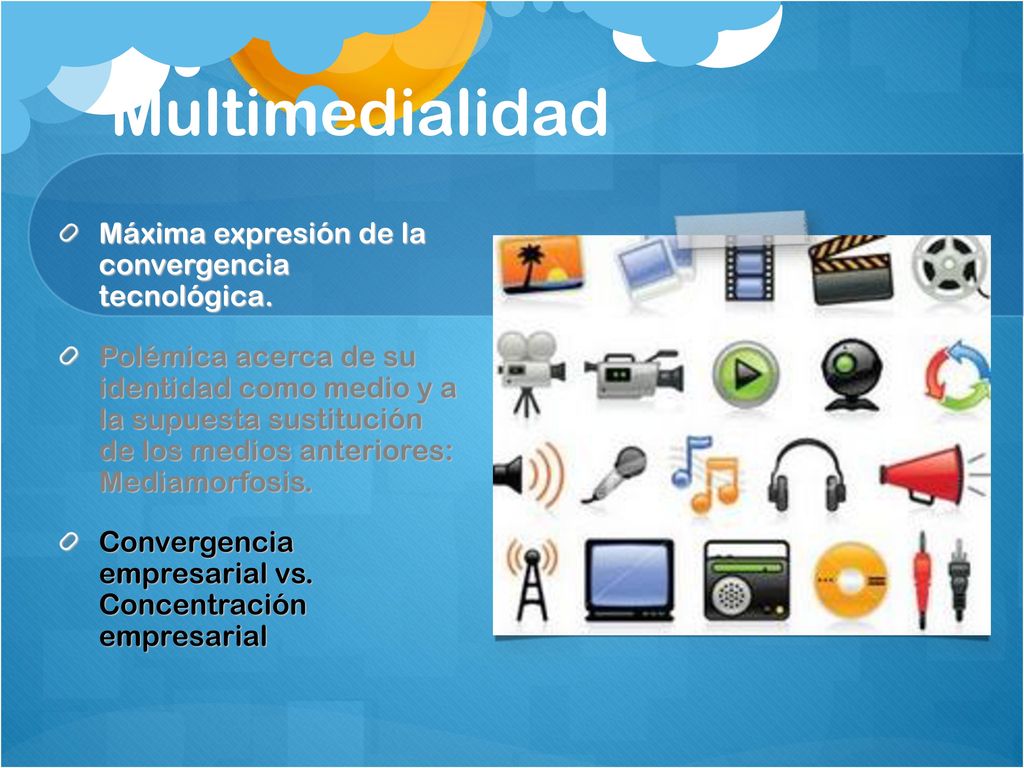 Multimedialidad

Máxima expresión de la convergencia tecnológica.

Polémica acerca de su identidad como medio y a la supuesta sustitución de los medios anteriores: Mediamorfosis.

Convergencia empresarial vs. Concentración empresarial